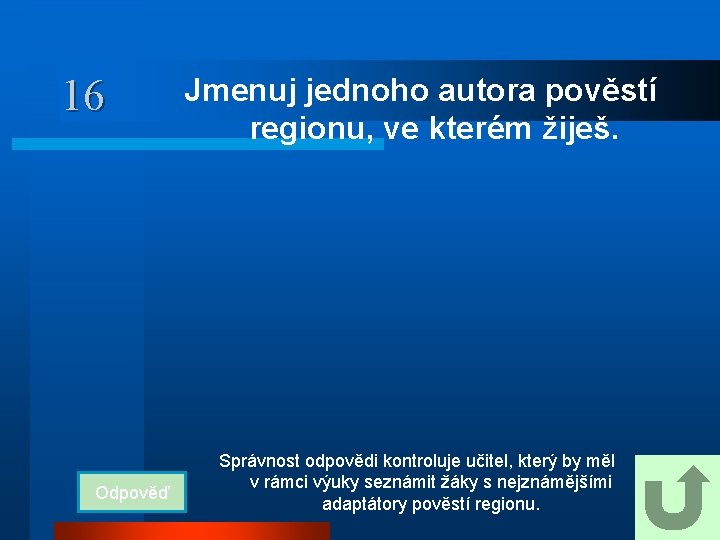 16

Jmenuj jednoho autora pověstí regionu, ve kterém žiješ.

Odpověď

Správnost odpovědi kontroluje učitel, který by měl v rámci výuky seznámit žáky s nejznámějšími adaptátory pověstí regionu.